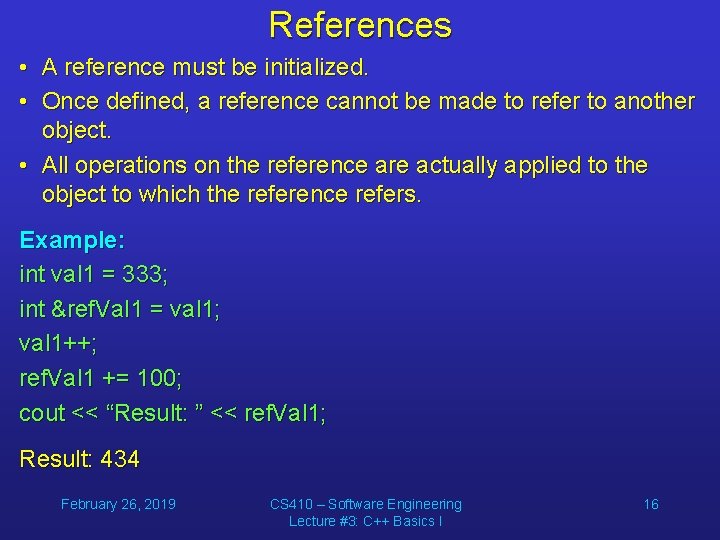 References

• A reference must be initialized.
• Once defined, a reference cannot be made to refer to another object.
• All operations on the reference are actually applied to the object to which the reference refers.

Example:
int val1 = 333;
int &refVal1 = val1;
val1++;
refVal1 += 100;
cout << “Result: ” << refVal1;

Result: 434

February 26, 2019

CS410 – Software Engineering
Lecture #3: C++ Basics I

16